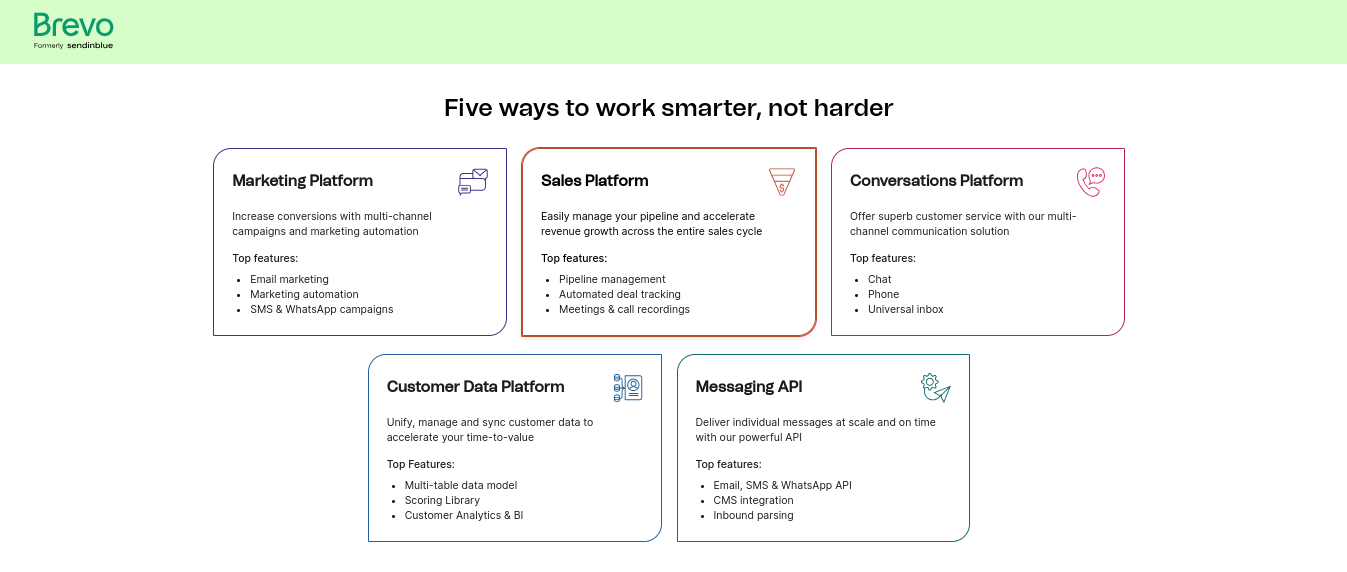 Brevo
Formerly sendinblue

Five ways to work smarter, not harder

Marketing Platform

Increase conversions with multi-channel campaigns and marketing automation

Top features:

- Email marketing
- Marketing automation
- SMS & WhatsApp campaigns

Sales Platform

Easily manage your pipeline and accelerate revenue growth across the entire sales cycle

Top features:

- Pipeline management
- Automated deal tracking
- Meetings & call recordings

Conversations Platform

Offer superb customer service with our multi-channel communication solution

Top features:

- Chat
- Phone
- Universal inbox

Customer Data Platform

Unify, manage and sync customer data to accelerate your time-to-value

Top Features:

- Multi-table data model
- Scoring Library
- Customer Analytics & BI

Messaging API

Deliver individual messages at scale and on time with our powerful API

Top features:

- Email, SMS & WhatsApp API
- CMS integration
- Inbound parsing